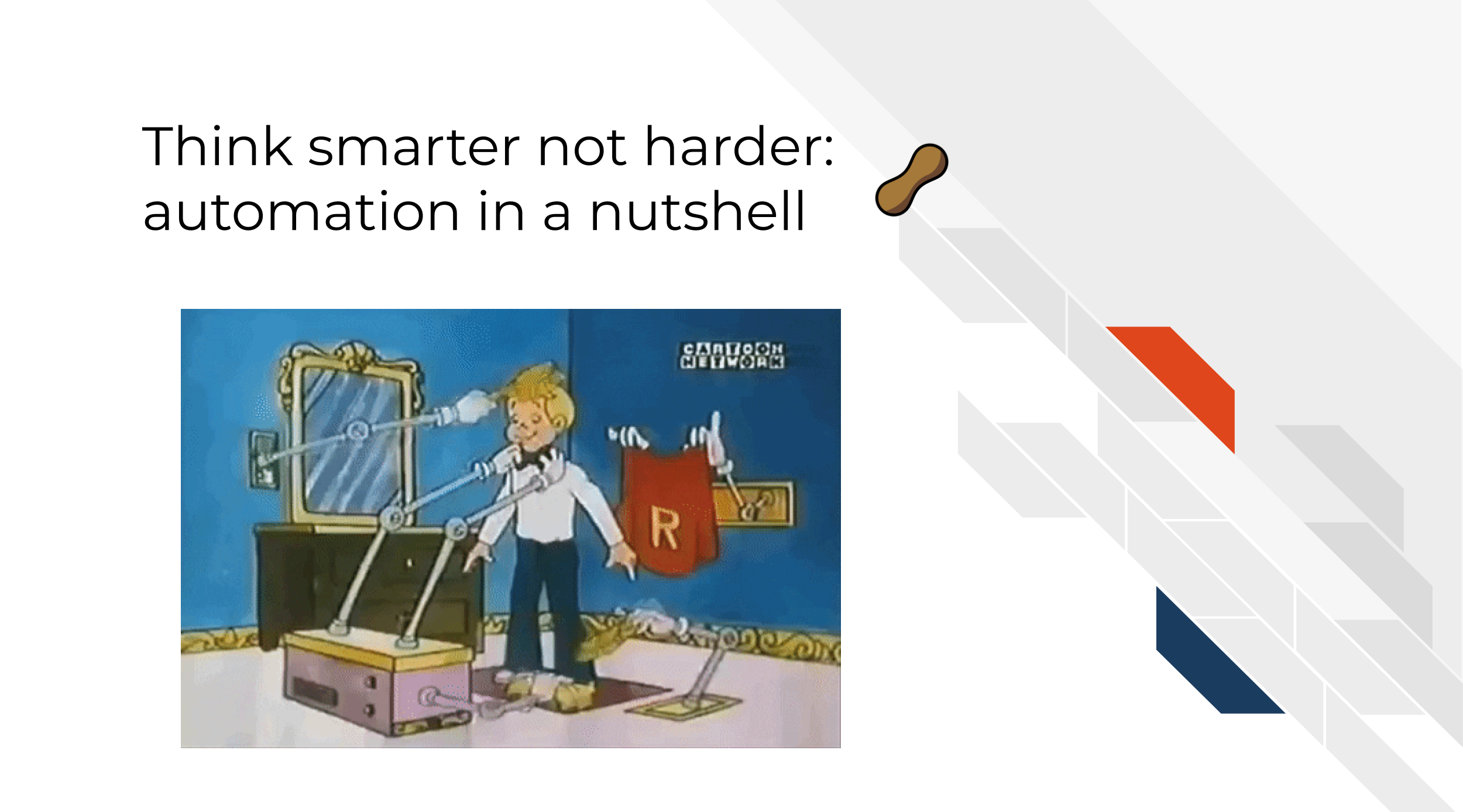 Think smarter not harder: automation in a nutshell

CARTOON NETWORK

R